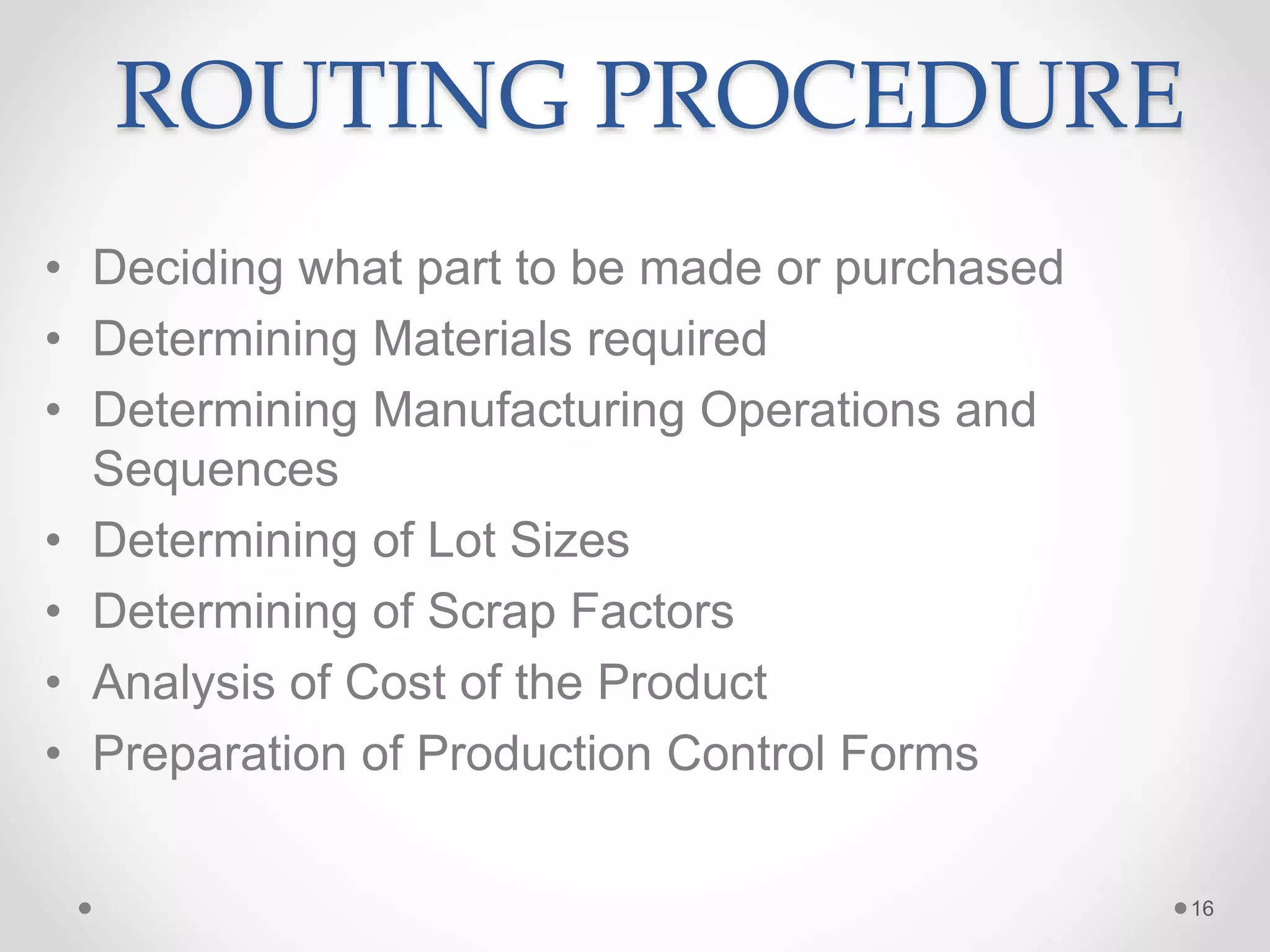 ROUTING PROCEDURE

• Deciding what part to be made or purchased
• Determining Materials required
• Determining Manufacturing Operations and Sequences
• Determining of Lot Sizes
• Determining of Scrap Factors
• Analysis of Cost of the Product
• Preparation of Production Control Forms

16